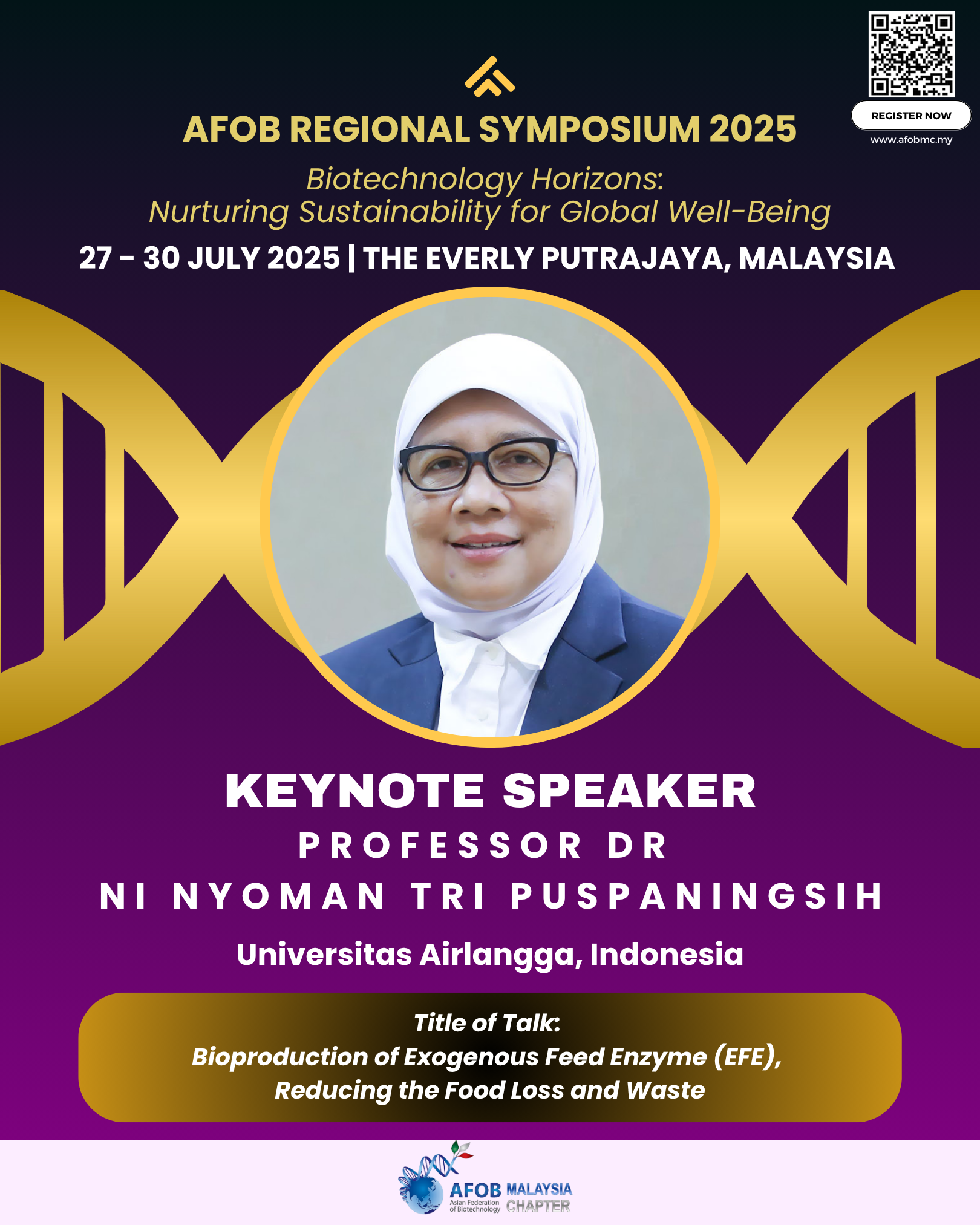 REGISTER NOW
www.afobmc.my

AFOB REGIONAL SYMPOSIUM 2025

Biotechnology Horizons: Nurturing Sustainability for Global Well-Being

27 - 30 JULY 2025 | THE EVERLY PUTRAJAYA, MALAYSIA

KEYNOTE SPEAKER

PROFESSOR DR
NI NYOMAN TRI PUSPANINGSIH

Universitas Airlangga, Indonesia

Title of Talk:
Bioproduction of Exogenous Feed Enzyme (EFE), Reducing the Food Loss and Waste

AFOB Asian Federation of Biotechnology MALAYSIA CHAPTER